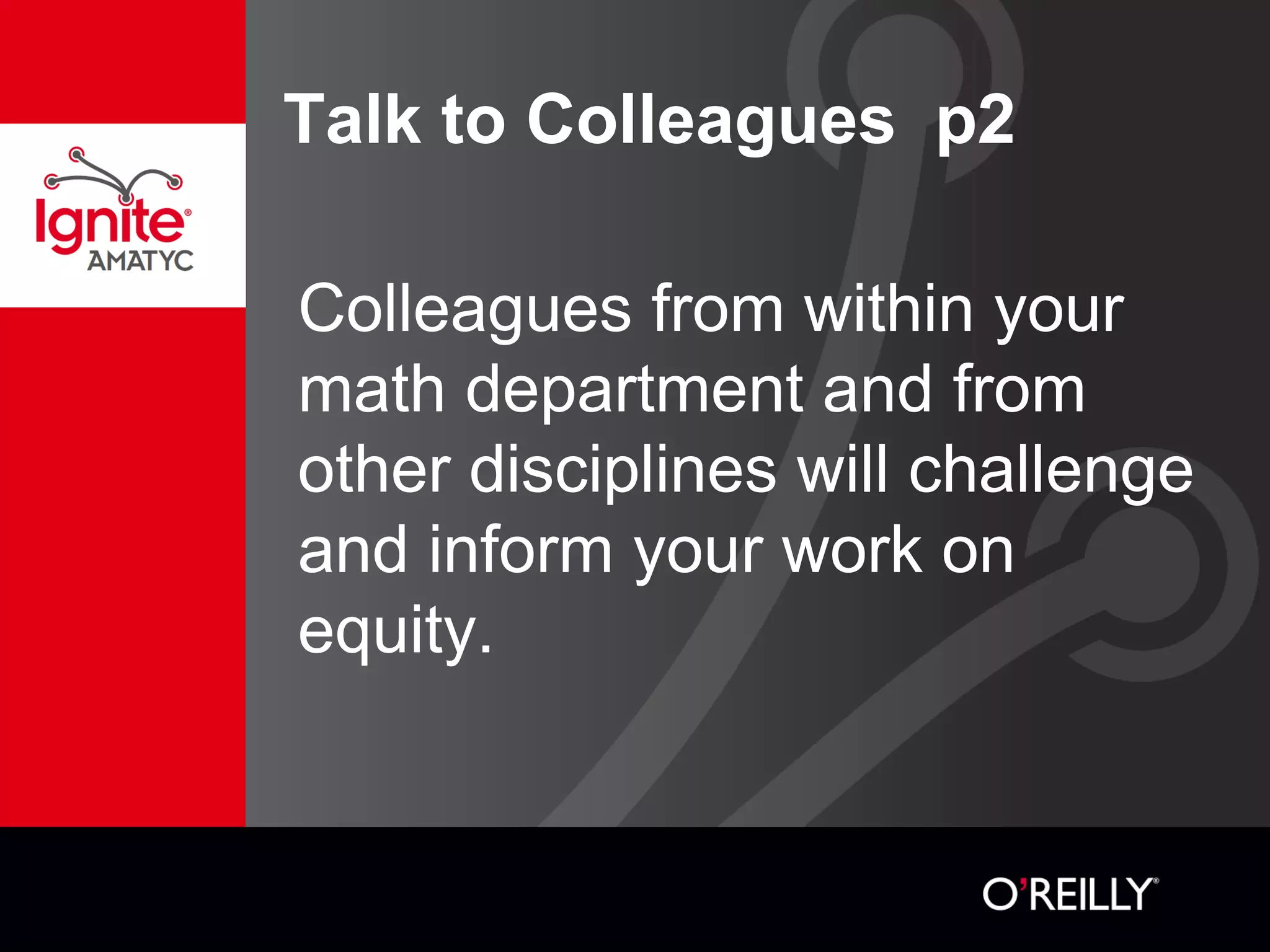 Ignite®
AMATYC

Talk to Colleagues p2

Colleagues from within your math department and from other disciplines will challenge and inform your work on equity.

O'REILLY®